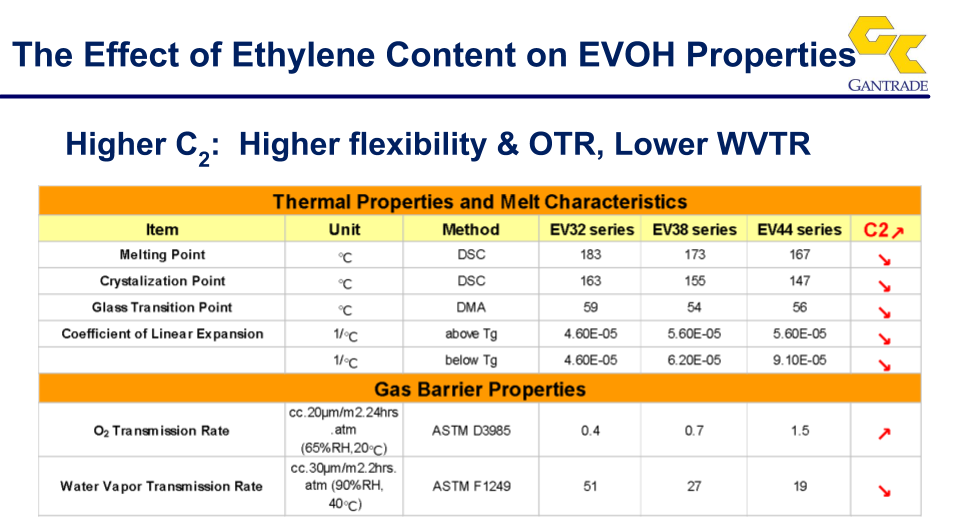 The Effect of Ethylene Content on EVOH Properties

GANTRADE

Higher $C_2$: Higher flexibility & OTR, Lower WVTR

| Thermal Properties and Melt Characteristics | | | | | | |
|---|---|---|---|---|---|---|
| Item | Unit | Method | EV32 series | EV38 series | EV44 series | C2 ↗ |
| Melting Point | °C | DSC | 183 | 173 | 167 | ↘ |
| Crystalization Point | °C | DSC | 163 | 155 | 147 | ↘ |
| Glass Transition Point | °C | DMA | 59 | 54 | 56 | ↘ |
| Coefficient of Linear Expansion | 1/°C | above Tg | 4.60E-05 | 5.60E-05 | 5.60E-05 | ↘ |
| | 1/°C | below Tg | 4.60E-05 | 6.20E-05 | 9.10E-05 | ↘ |
| Gas Barrier Properties | | | | | | |
| $O_2$ Transmission Rate | cc.20µm/m2.24hrs .atm (65%RH,20°C) | ASTM D3985 | 0.4 | 0.7 | 1.5 | ↗ |
| Water Vapor Transmission Rate | cc.30µm/m2.2hrs. atm (90%RH, 40°C) | ASTM F1249 | 51 | 27 | 19 | ↘ |